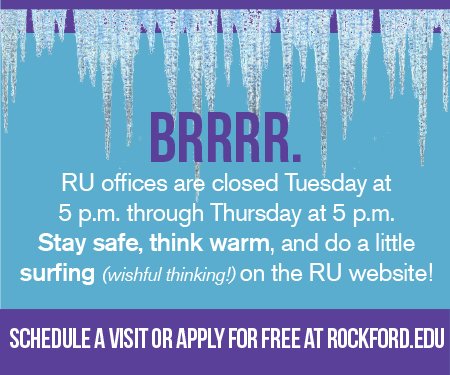 BRRRR.

RU offices are closed Tuesday at 5 p.m. through Thursday at 5 p.m. Stay safe, think warm, and do a little surfing (wishful thinking!) on the RU website!

SCHEDULE A VISIT OR APPLY FOR FREE AT ROCKFORD.EDU